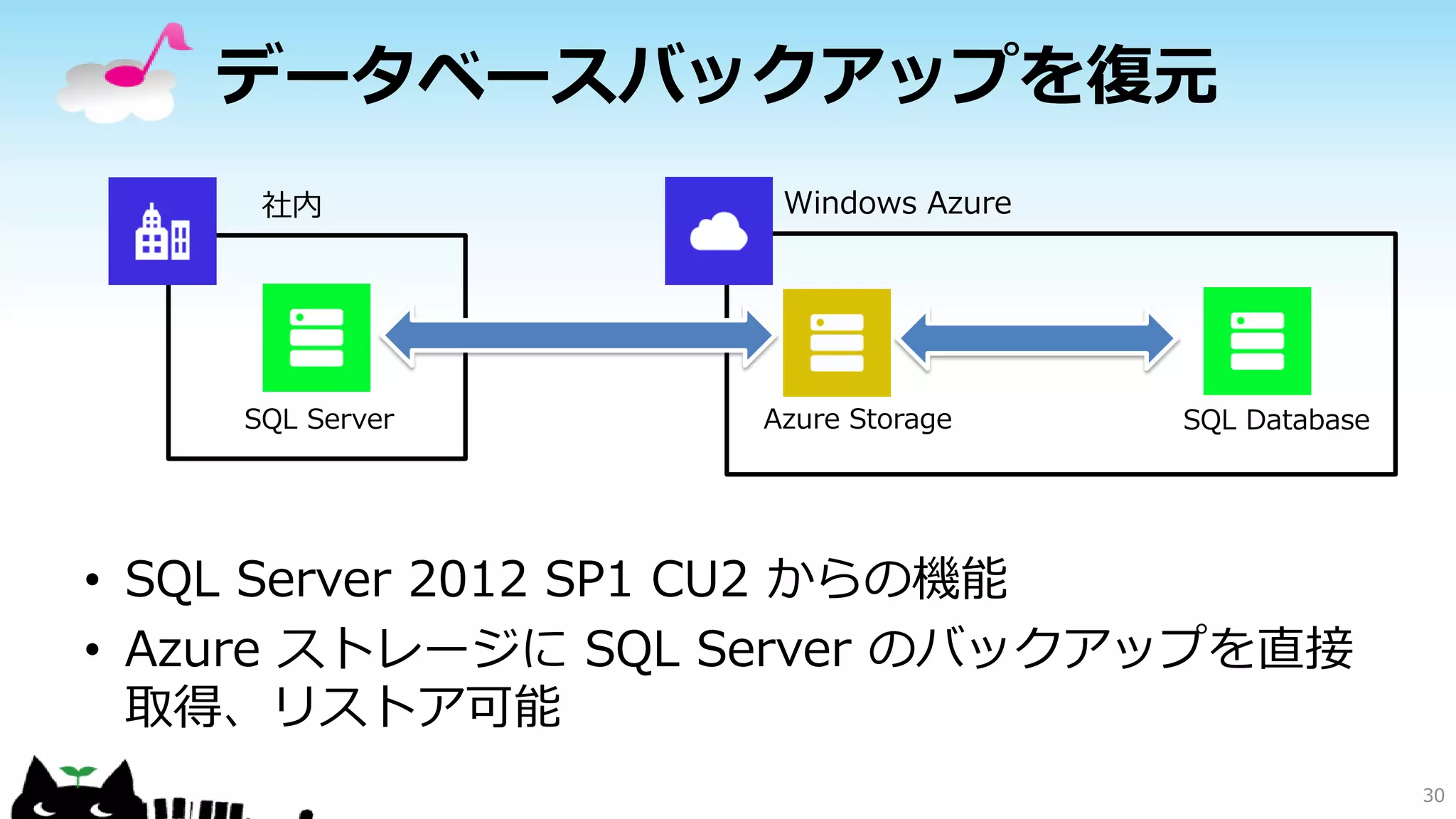 データベースバックアップを復元

社内

Windows Azure

SQL Server

Azure Storage

SQL Database

• SQL Server 2012 SP1 CU2 からの機能
• Azure ストレージに SQL Server のバックアップを直接取得、リストア可能

30